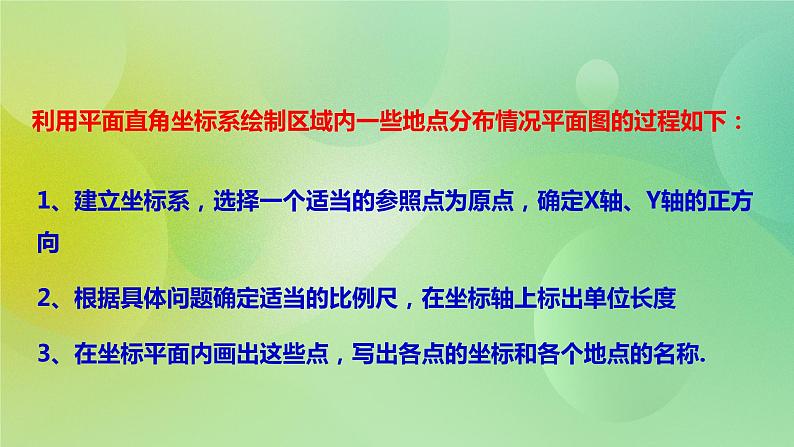 利用平面直角坐标系绘制区域内一些地点分布情况平面图的过程如下：

1、建立坐标系，选择一个适当的参照点为原点，确定X轴、Y轴的正方向

2、根据具体问题确定适当的比例尺，在坐标轴上标出单位长度

3、在坐标平面内画出这些点，写出各点的坐标和各个地点的名称.